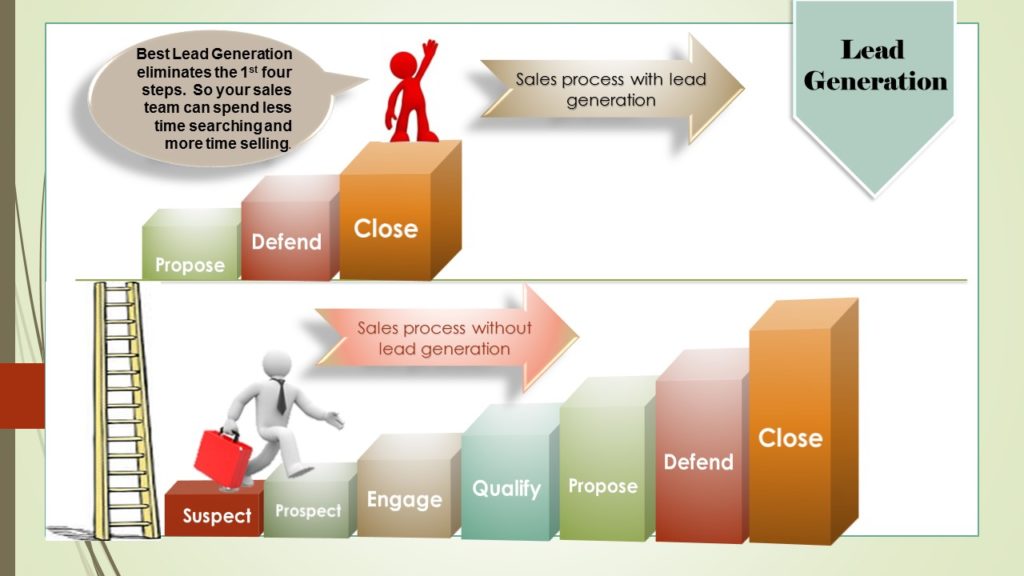 Lead Generation

Best Lead Generation eliminates the 1$^{st}$ four steps. So your sales team can spend less time searching and more time selling.

Sales process with lead generation

Propose

Defend

Close

Sales process without lead generation

Suspect

Prospect

Engage

Qualify

Propose

Defend

Close